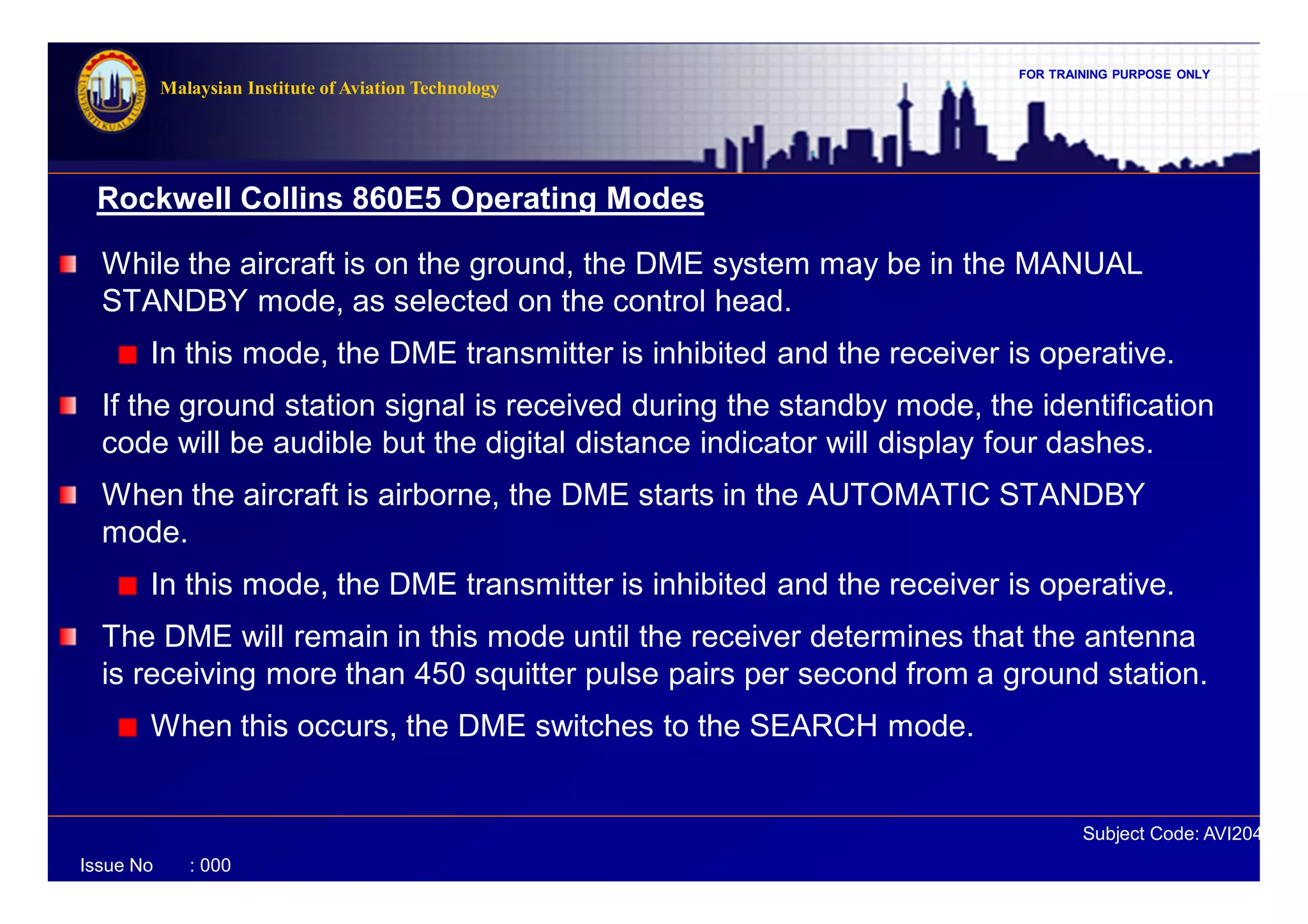 UNIVERSITI KUALA LUMPUR

Malaysian Institute of Aviation Technology

FOR TRAINING PURPOSE ONLY

Rockwell Collins 860E5 Operating Modes

While the aircraft is on the ground, the DME system may be in the MANUAL STANDBY mode, as selected on the control head.

In this mode, the DME transmitter is inhibited and the receiver is operative.

If the ground station signal is received during the standby mode, the identification code will be audible but the digital distance indicator will display four dashes.

When the aircraft is airborne, the DME starts in the AUTOMATIC STANDBY mode.

In this mode, the DME transmitter is inhibited and the receiver is operative.

The DME will remain in this mode until the receiver determines that the antenna is receiving more than 450 squitter pulse pairs per second from a ground station.

When this occurs, the DME switches to the SEARCH mode.

Subject Code: AVI204

Issue No : 000